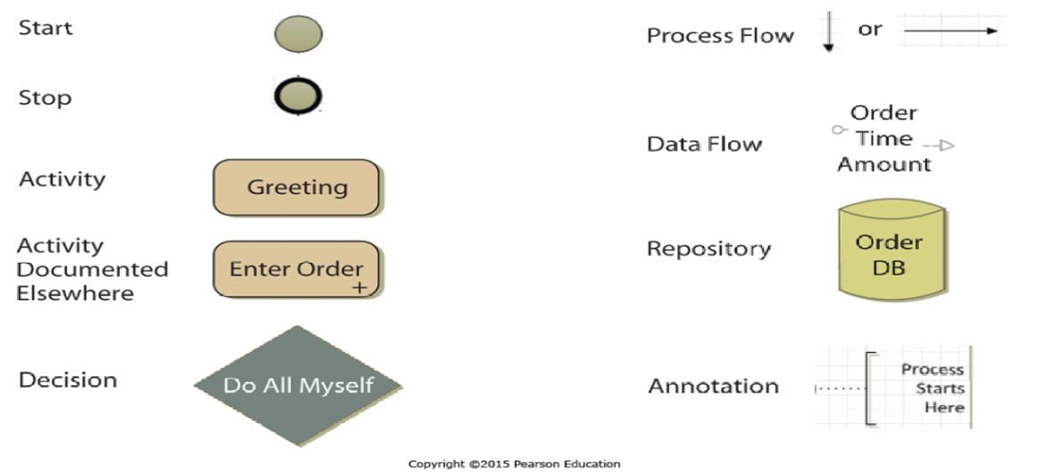 Start

Stop

Activity

Greeting

Activity Documented Elsewhere

Enter Order +

Decision

Do All Myself

Process Flow

or

Data Flow

Order Time Amount

Repository

Order DB

Annotation

Process Starts Here

Copyright ©2015 Pearson Education